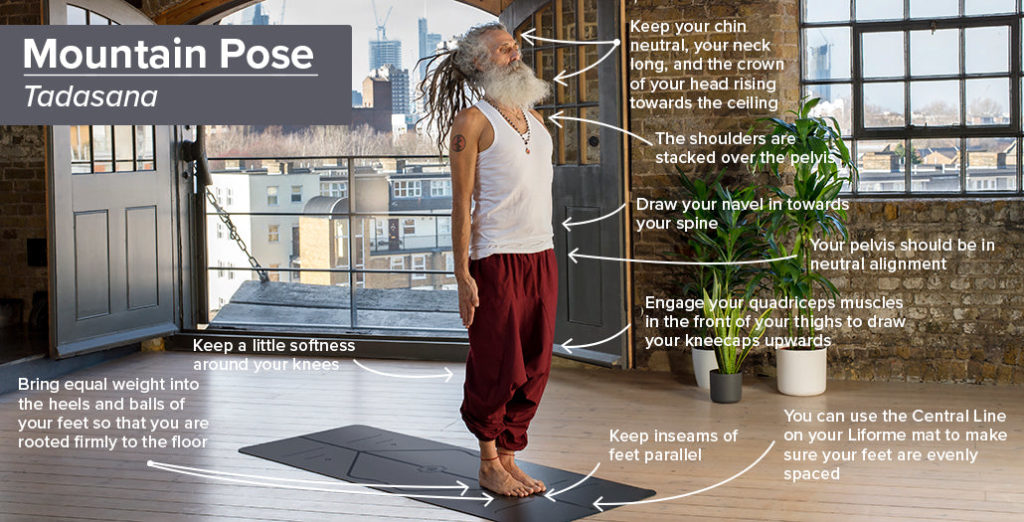 Mountain Pose
Tadasana

Keep your chin neutral, your neck long, and the crown of your head rising towards the ceiling

The shoulders are stacked over the pelvis

Draw your navel in towards your spine

Your pelvis should be in neutral alignment

Engage your quadriceps muscles in the front of your thighs to draw your kneecaps upwards

Keep a little softness around your knees

Bring equal weight into the heels and balls of your feet so that you are rooted firmly to the floor

Keep inseams of feet parallel

You can use the Central Line on your Liforme mat to make sure your feet are evenly spaced